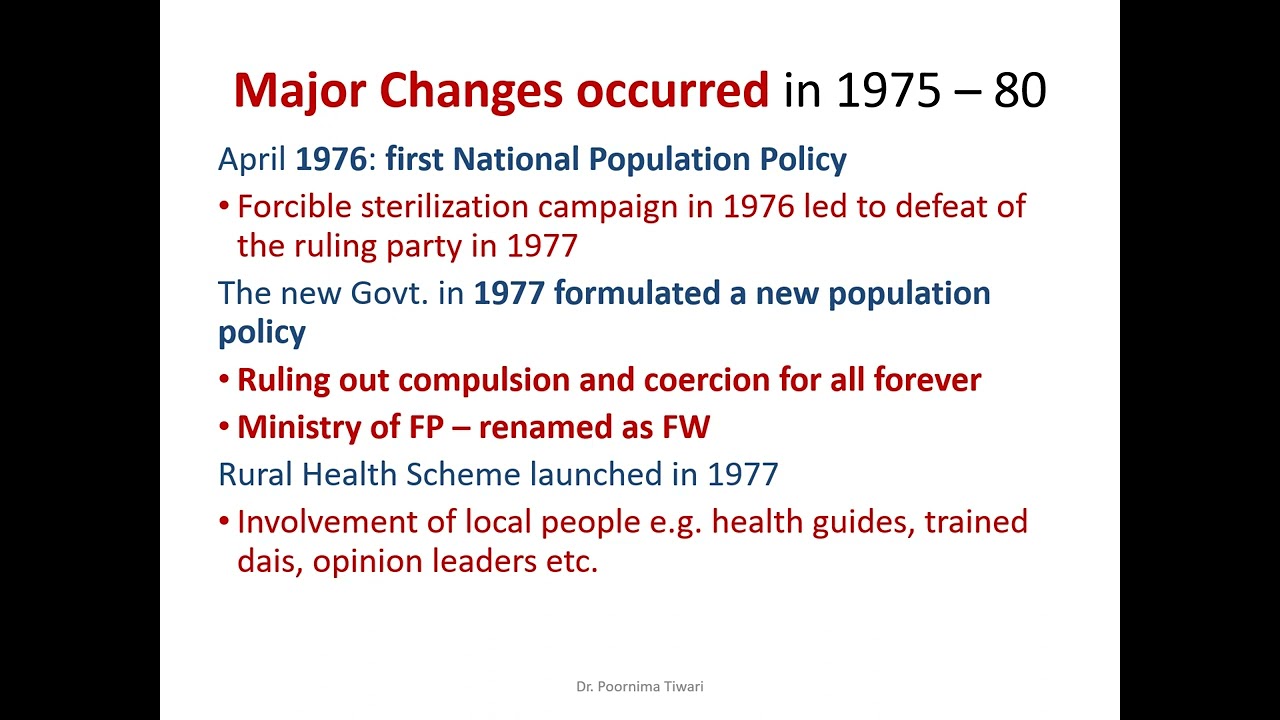 Major Changes occurred in 1975 – 80

April 1976: first National Population Policy

• Forcible sterilization campaign in 1976 led to defeat of the ruling party in 1977

The new Govt. in 1977 formulated a new population policy

• Ruling out compulsion and coercion for all forever

• Ministry of FP – renamed as FW

Rural Health Scheme launched in 1977

• Involvement of local people e.g. health guides, trained dais, opinion leaders etc.

Dr. Poornima Tiwari